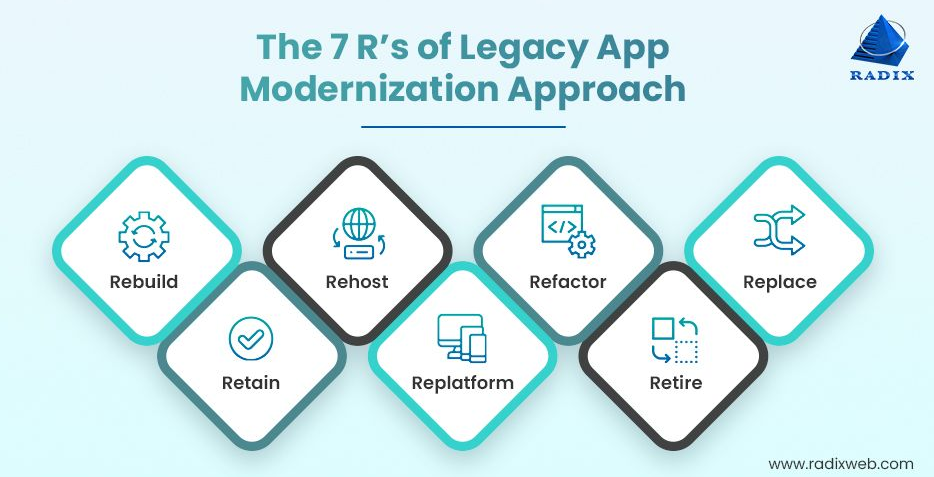 The 7 R's of Legacy App Modernization Approach

RADIX

Rebuild

Rehost

Refactor

Replace

Retain

Replatform

Retire

www.radixweb.com